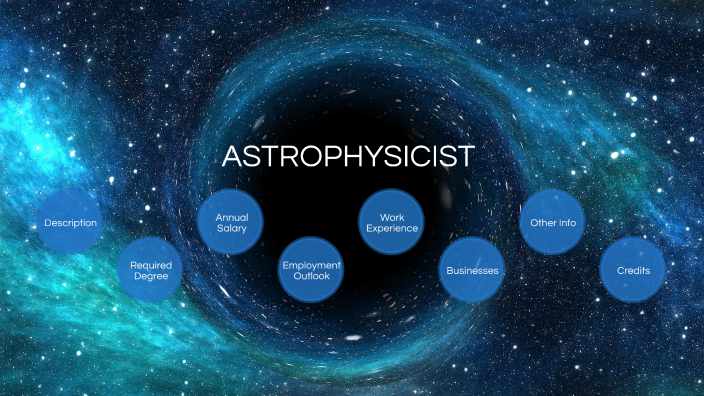 ASTROPHYSICIST

Description

Required Degree

Annual Salary

Employment Outlook

Work Experience

Businesses

Other Info

Credits